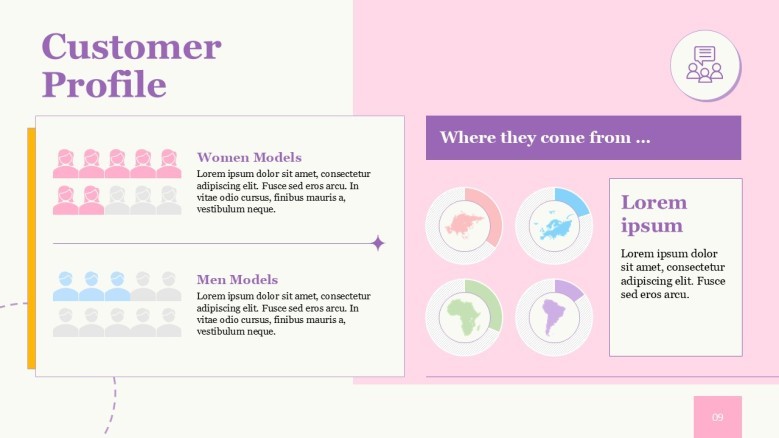 Customer Profile

Women Models
Lorem ipsum dolor sit amet, consectetur adipiscing elit. Fusce sed eros arcu. In vitae odio cursus, finibus mauris a, vestibulum neque.

Men Models
Lorem ipsum dolor sit amet, consectetur adipiscing elit. Fusce sed eros arcu. In vitae odio cursus, finibus mauris a, vestibulum neque.

Where they come from ...

Lorem ipsum
Lorem ipsum dolor sit amet, consectetur adipiscing elit. Fusce sed eros arcu.

09